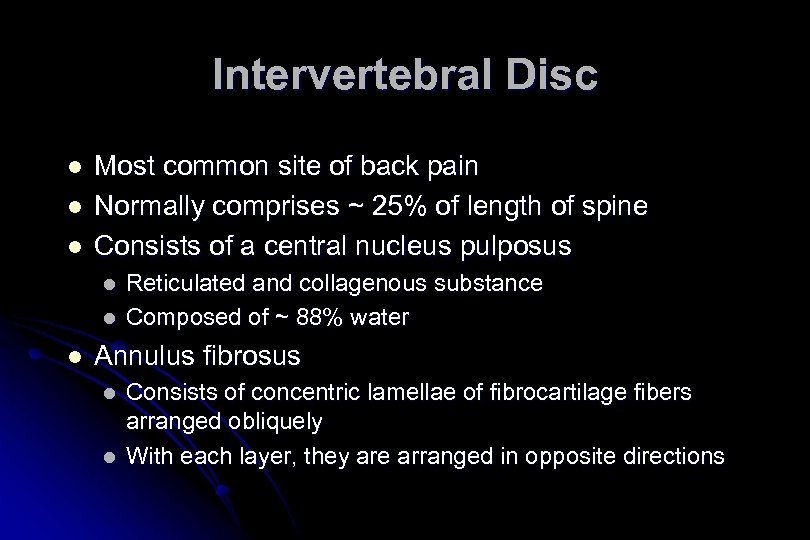 Intervertebral Disc

- Most common site of back pain
- Normally comprises ~ 25% of length of spine
- Consists of a central nucleus pulposus
  - Reticulated and collagenous substance
  - Composed of ~ 88% water
- Annulus fibrosus
  - Consists of concentric lamellae of fibrocartilage fibers arranged obliquely
  - With each layer, they are arranged in opposite directions